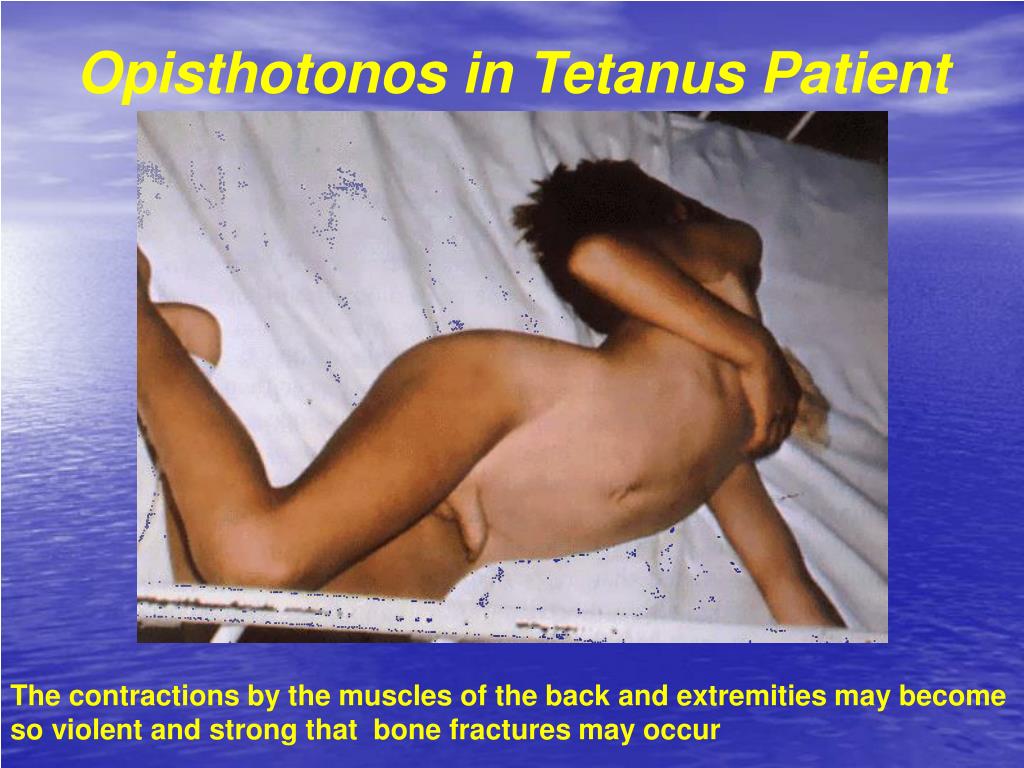 Opisthotonos in Tetanus Patient

The contractions by the muscles of the back and extremities may become so violent and strong that bone fractures may occur